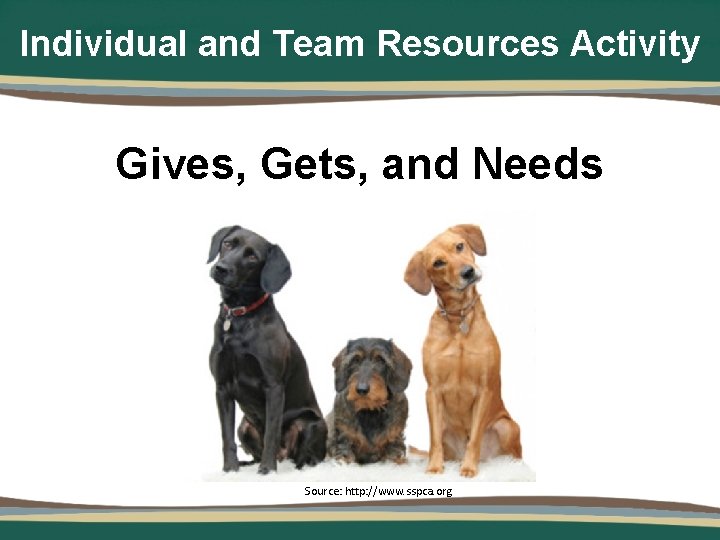 Individual and Team Resources Activity

Gives, Gets, and Needs

Source: http://www.sspca.org